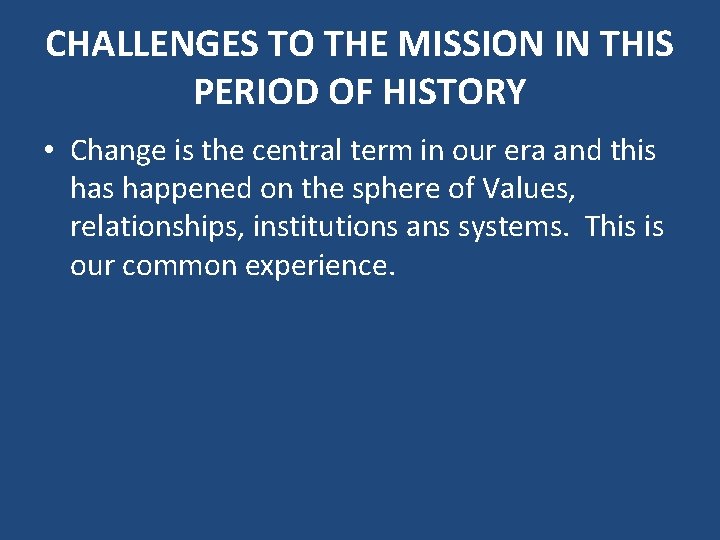 CHALLENGES TO THE MISSION IN THIS PERIOD OF HISTORY

• Change is the central term in our era and this has happened on the sphere of Values, relationships, institutions ans systems. This is our common experience.